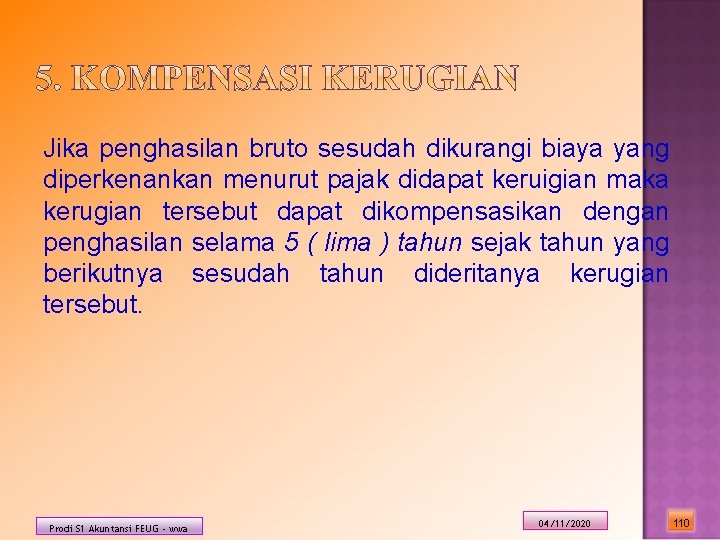 5. KOMPENSASI KERUGIAN

Jika penghasilan bruto sesudah dikurangi biaya yang diperkenankan menurut pajak didapat keruigian maka kerugian tersebut dapat dikompensasikan dengan penghasilan selama 5 ( lima ) tahun sejak tahun yang berikutnya sesudah tahun dideritanya kerugian tersebut.

Prodi S1 Akuntansi FEUG - wwa

04/11/2020

110